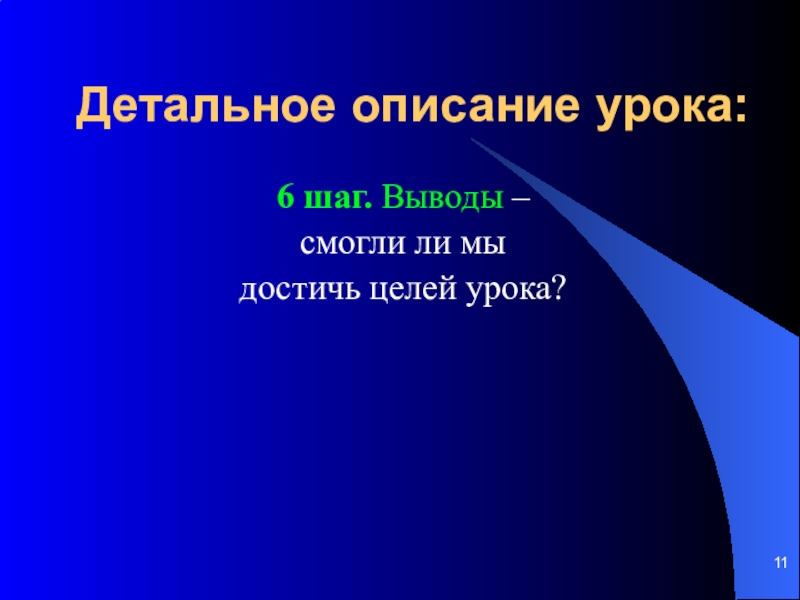 Детальное описание урока:

6 шаг. Выводы – смогли ли мы достичь целей урока?

11